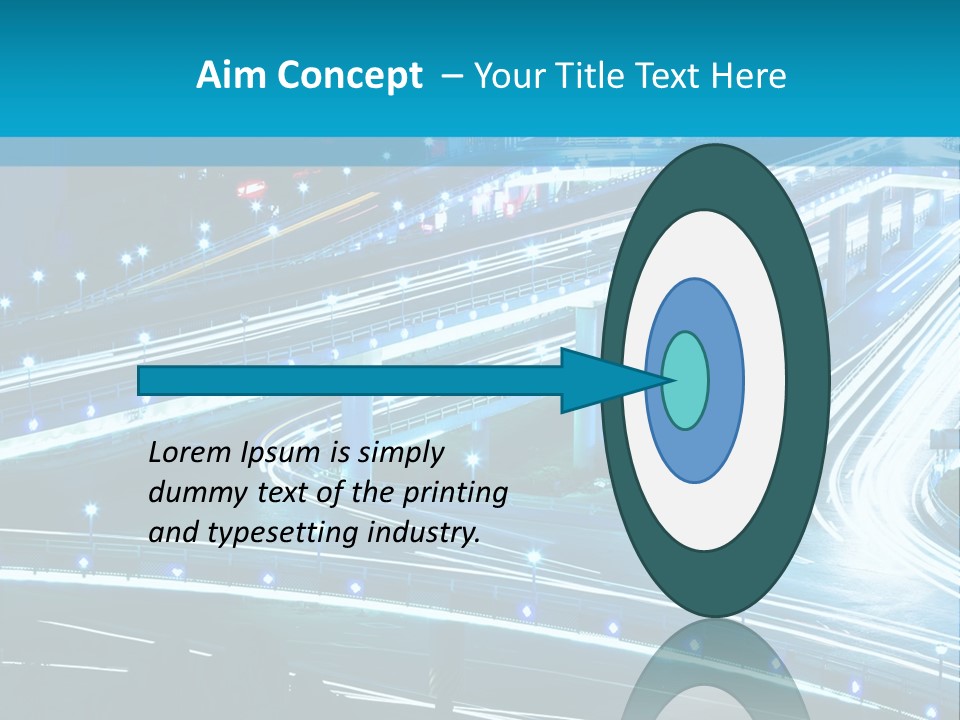 Aim Concept – Your Title Text Here

Lorem Ipsum is simply dummy text of the printing and typesetting industry.